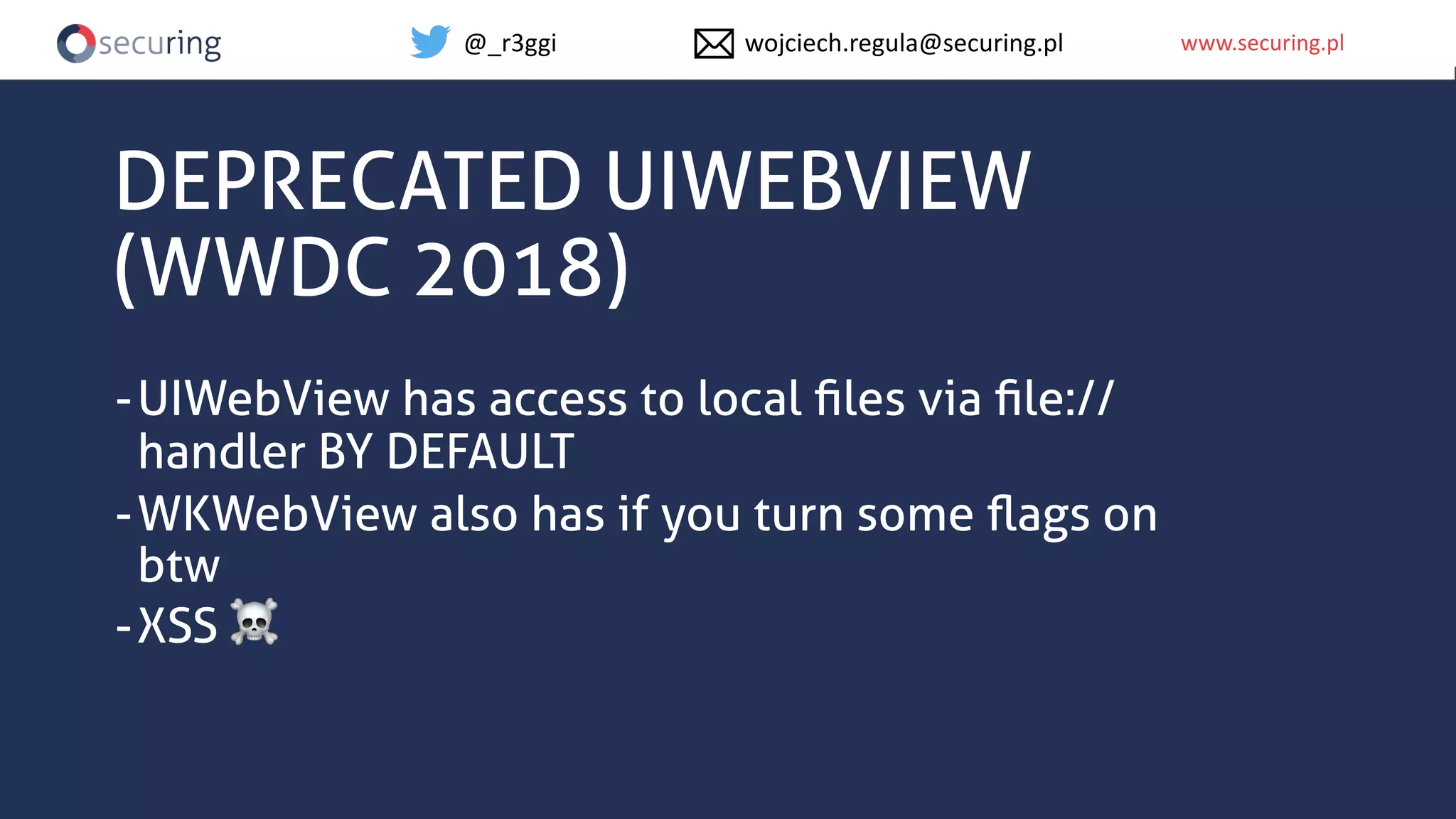 securing @_r3ggi wojciech.regula@securing.pl www.securing.pl

DEPRECATED UIWEBVIEW (WWDC 2018)

- UIWebView has access to local files via file:// handler BY DEFAULT
- WKWebView also has if you turn some flags on btw
- XSS ☠️